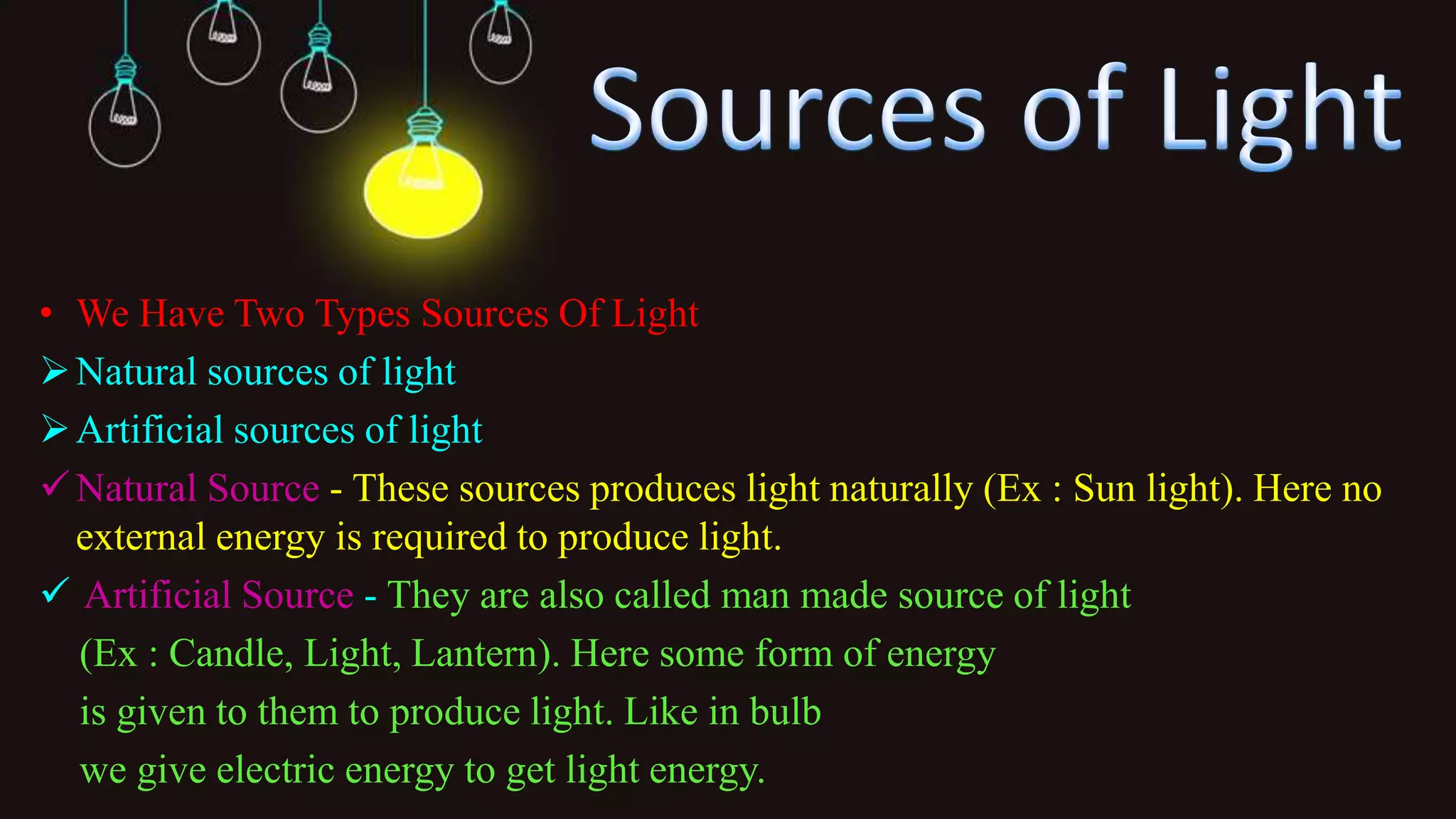 Sources of Light

• We Have Two Types Sources Of Light

➢ Natural sources of light

➢ Artificial sources of light

✓ Natural Source - These sources produces light naturally (Ex : Sun light). Here no external energy is required to produce light.

✓ Artificial Source - They are also called man made source of light (Ex : Candle, Light, Lantern). Here some form of energy is given to them to produce light. Like in bulb we give electric energy to get light energy.